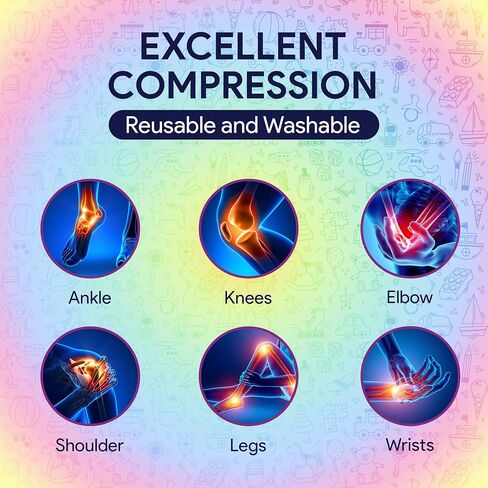 EXCELLENT COMPRESSION

Reusable and Washable

Ankle

Knees

Elbow

Shoulder

Legs

Wrists